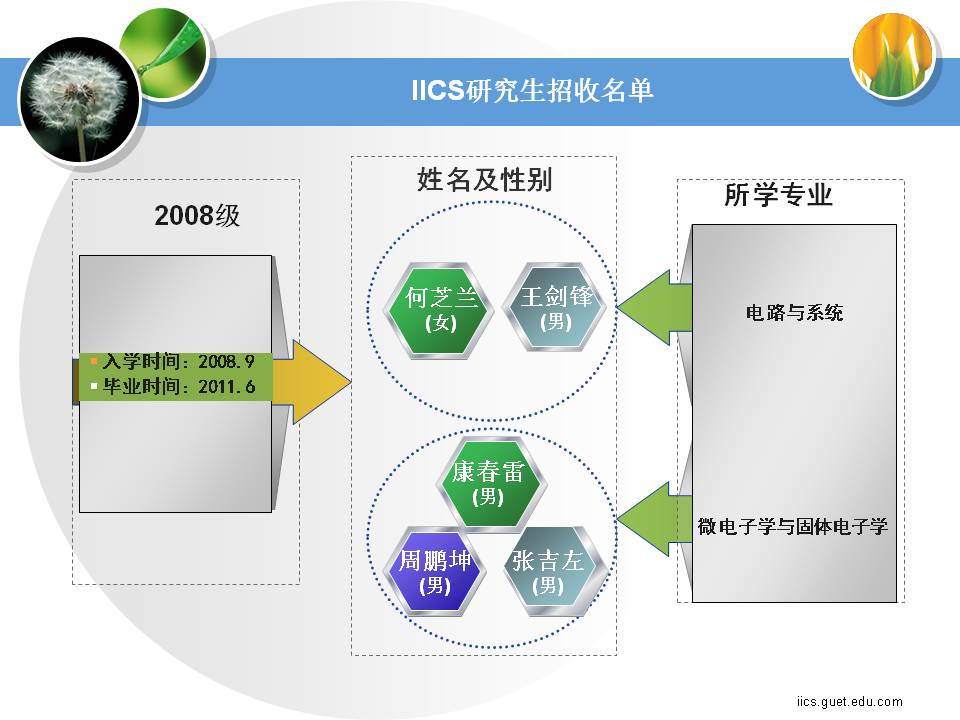 IICS研究生招收名单

2008级

入学时间：2008.9
毕业时间：2011.6

姓名及性别

何芝兰
(女)

王剑锋
(男)

康春雷
(男)

周鹏坤
(男)

张吉左
(男)

所学专业

电路与系统

微电子学与固体电子学

iics.guet.edu.com